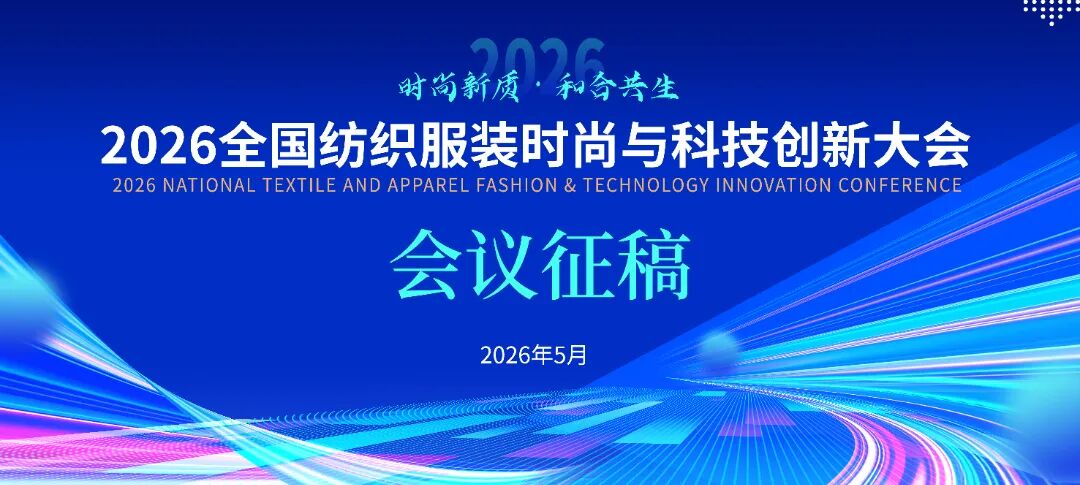 2026

时尚新质 · 和合共生

2026全国纺织服装时尚与科技创新大会

2026 NATIONAL TEXTILE AND APPAREL FASHION & TECHNOLOGY INNOVATION CONFERENCE

会议征稿

2026年5月